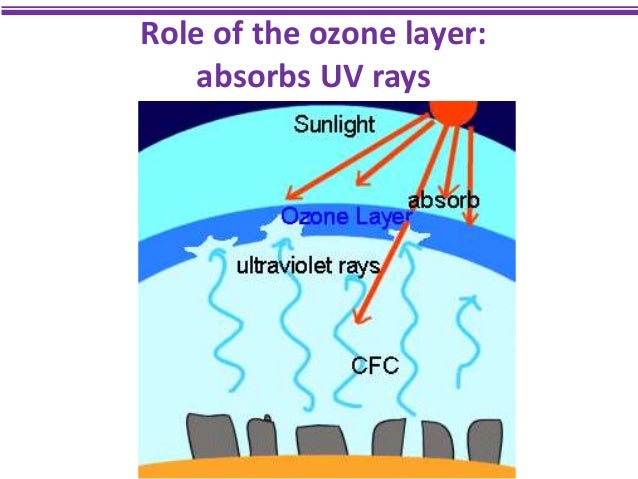 Role of the ozone layer: absorbs UV rays

Sunlight

absorb

Ozone Layer

ultraviolet rays

CFC